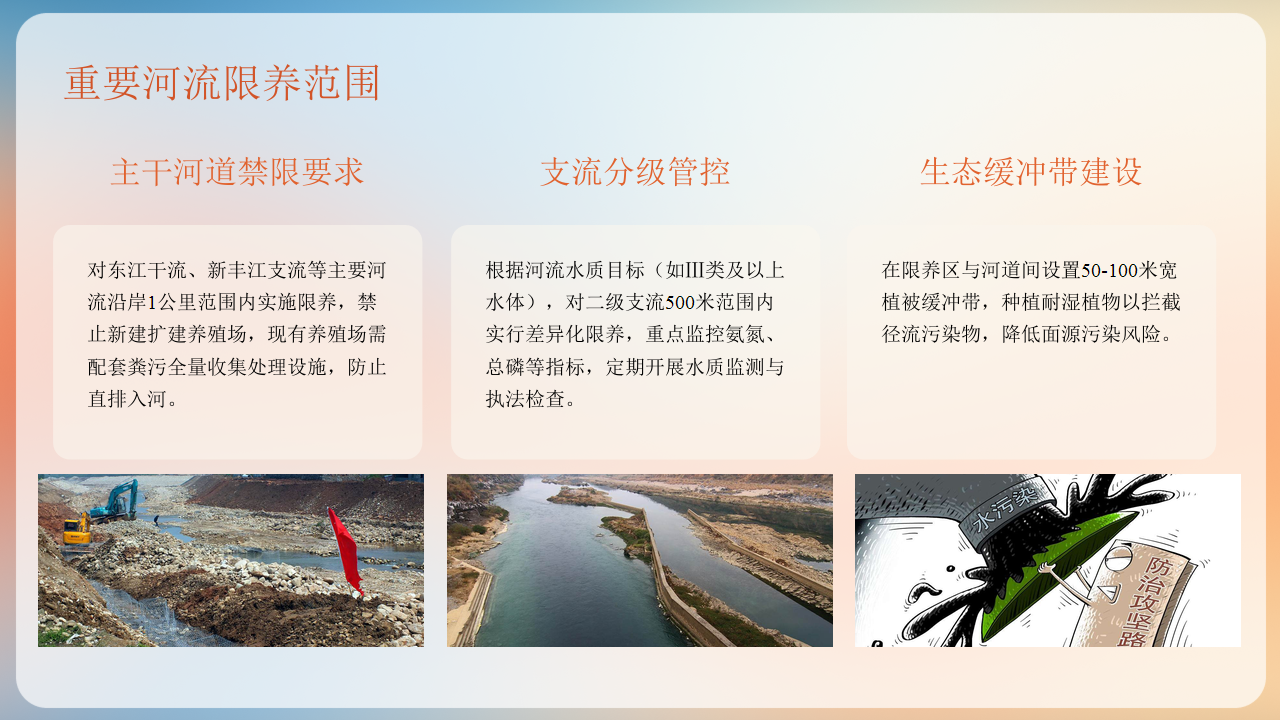 重要河流限养范围

主干河道禁限要求

对东江干流、新丰江支流等主要河流沿岸1公里范围内实施限养，禁止新建扩建养殖场，现有养殖场需配套粪污全量收集处理设施，防止直排入河。

支流分级管控

根据河流水质目标（如III类及以上水体），对二级支流500米范围内实行差异化限养，重点监控氨氮、总磷等指标，定期开展水质监测与执法检查。

生态缓冲带建设

在限养区与河道间设置50-100米宽植被缓冲带，种植耐湿植物以拦截径流污染物，降低面源污染风险。

水污染

防治攻坚路